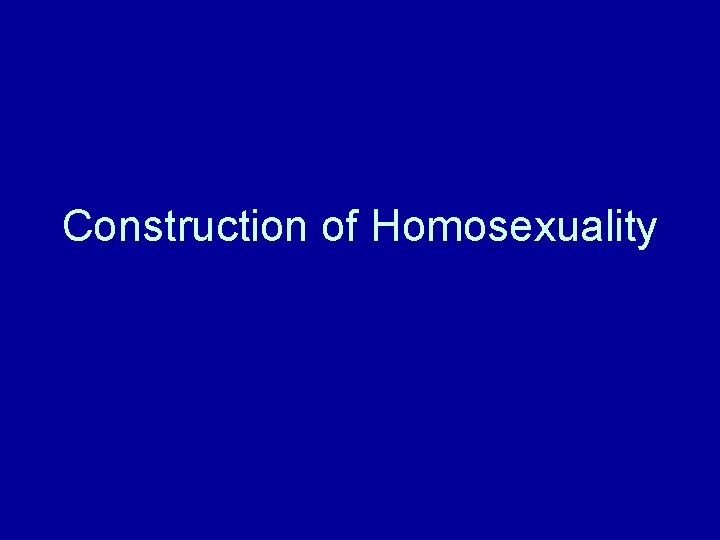 Construction of Homosexuality